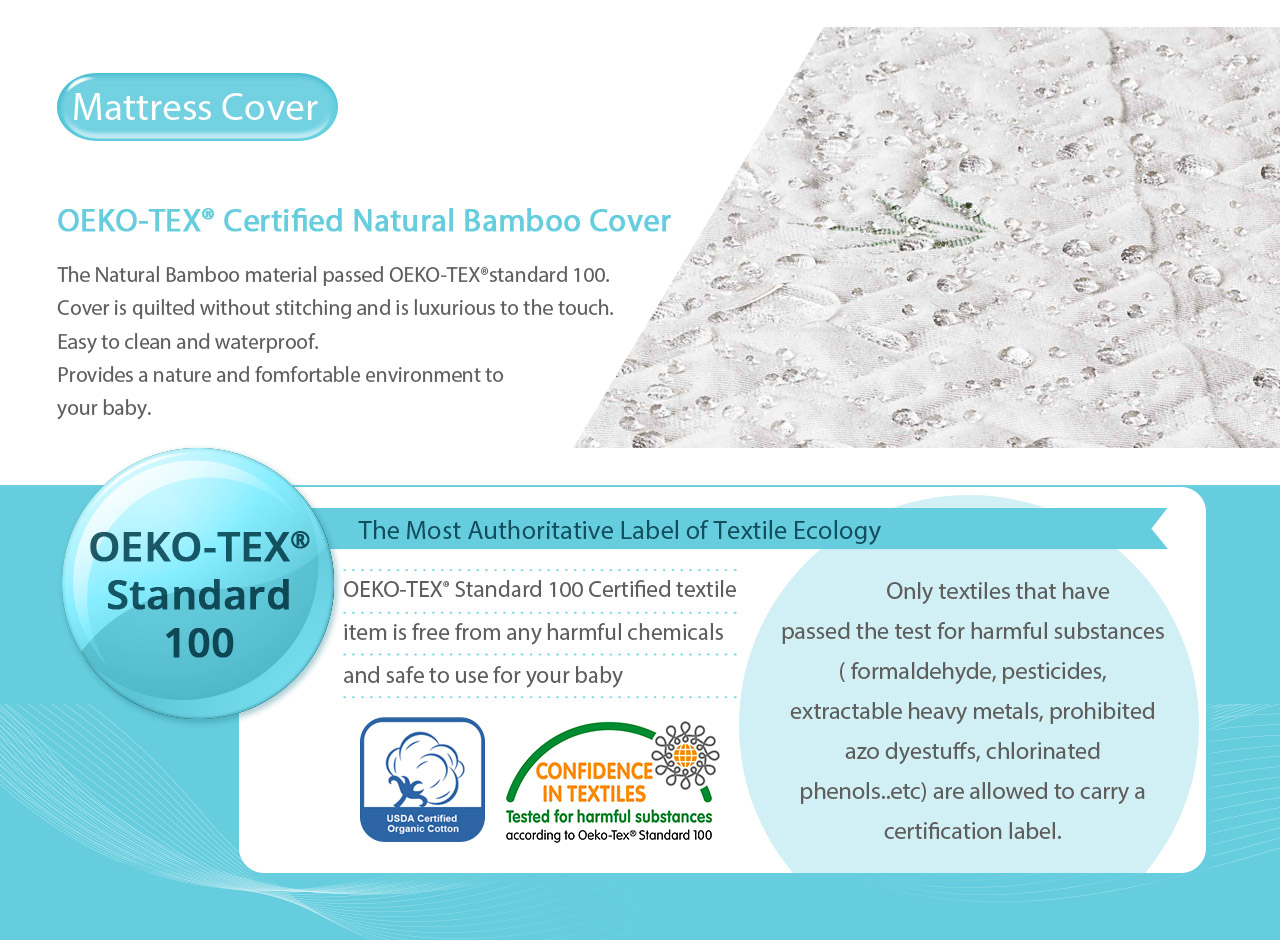 Mattress Cover

OEKO-TEX® Certified Natural Bamboo Cover

The Natural Bamboo material passed OEKO-TEX®standard 100.
Cover is quilted without stitching and is luxurious to the touch.
Easy to clean and waterproof.
Provides a nature and fomfortable environment to your baby.

OEKO-TEX® Standard 100

The Most Authoritative Label of Textile Ecology

OEKO-TEX® Standard 100 Certified textile item is free from any harmful chemicals and safe to use for your baby

USDA Certified Organic Cotton

CONFIDENCE IN TEXTILES
Tested for harmful substances
according to Oeko-Tex® Standard 100

Only textiles that have passed the test for harmful substances ( formaldehyde, pesticides, extractable heavy metals, prohibited azo dyestuffs, chlorinated phenols..etc) are allowed to carry a certification label.